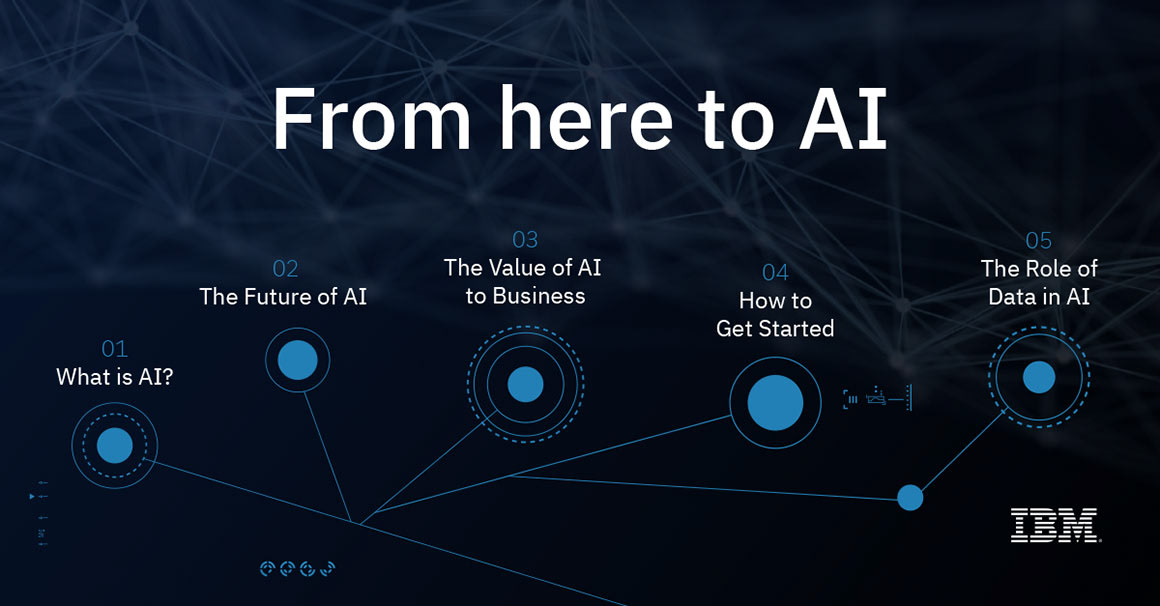 From here to AI

01
What is AI?

02
The Future of AI

03
The Value of AI to Business

04
How to Get Started

05
The Role of Data in AI

IBM